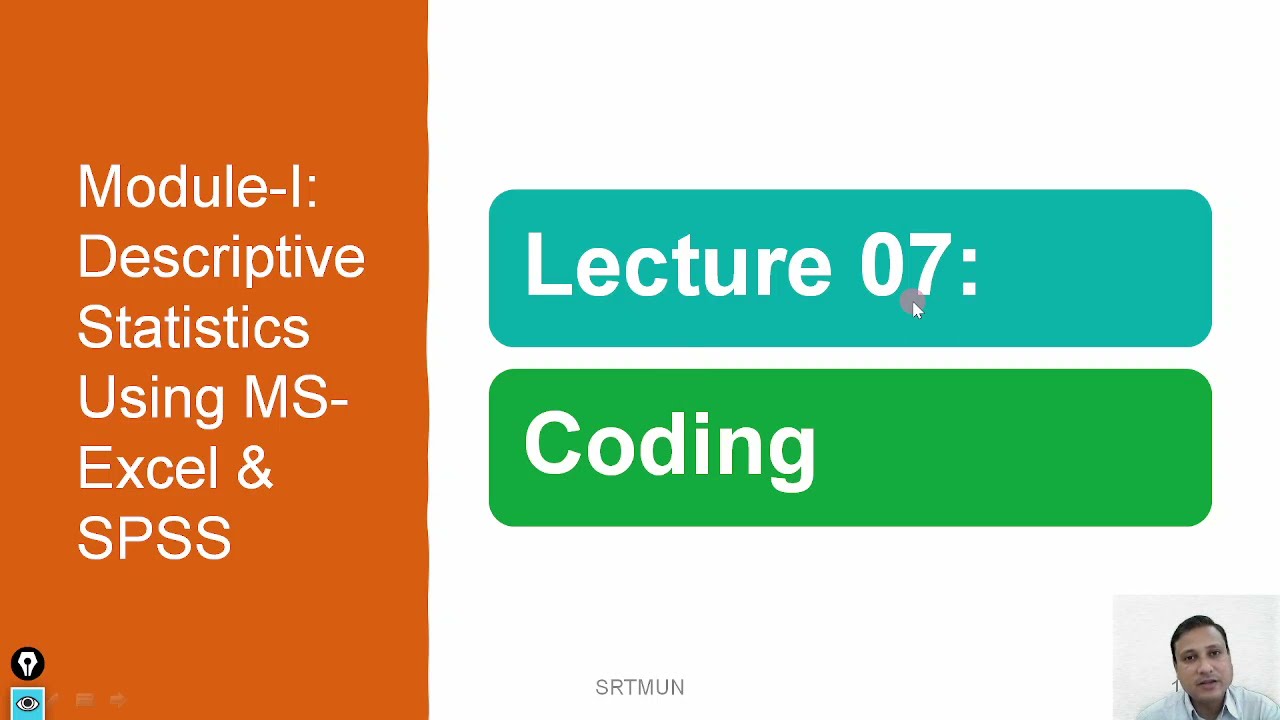 Module-I: Descriptive Statistics Using MS-Excel & SPSS

Lecture 07:

Coding

SRTMUN